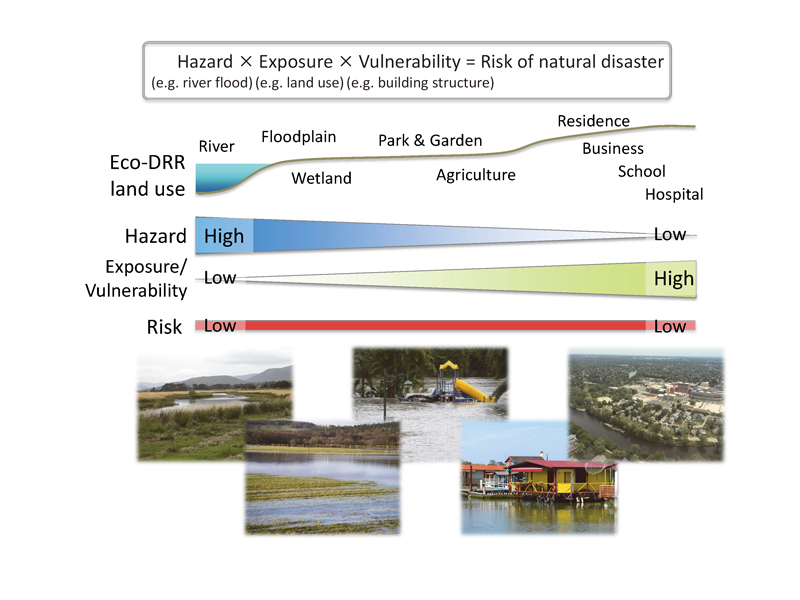 Hazard × Exposure × Vulnerability = Risk of natural disaster
(e.g. river flood) (e.g. land use) (e.g. building structure)

Eco-DRR land use

River

Floodplain

Wetland

Park & Garden

Agriculture

Residence

Business

School

Hospital

Hazard High Low

Exposure/ Vulnerability Low High

Risk Low Low